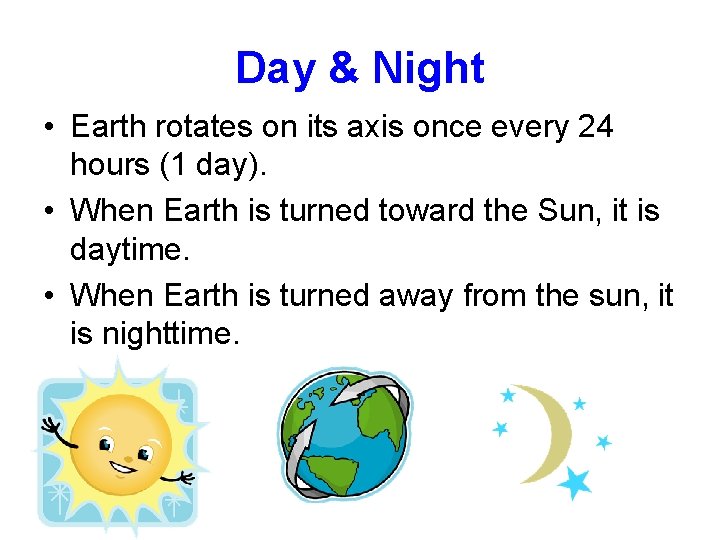 Day & Night

• Earth rotates on its axis once every 24 hours (1 day).

• When Earth is turned toward the Sun, it is daytime.

• When Earth is turned away from the sun, it is nighttime.